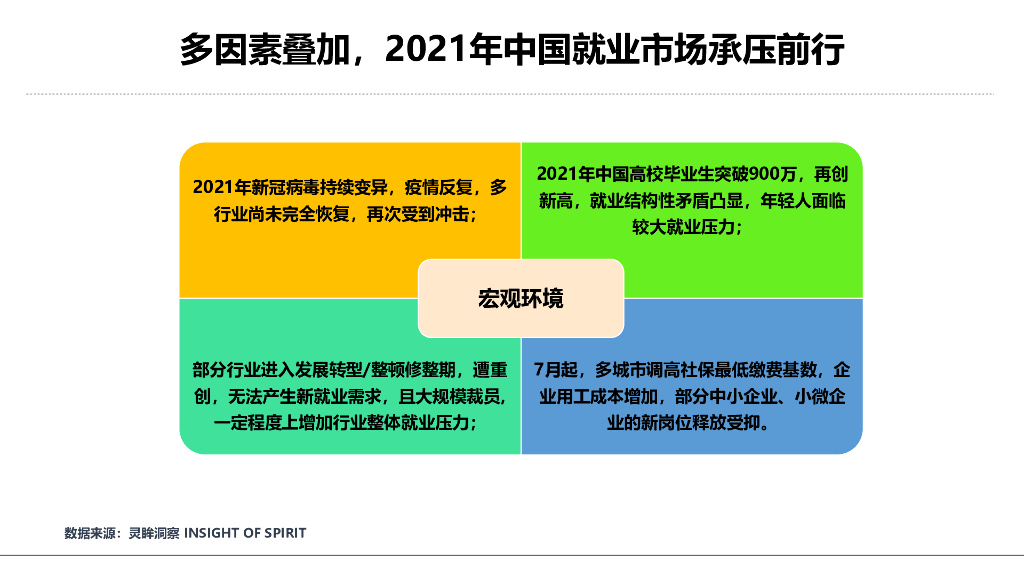 多因素叠加，2021年中国就业市场承压前行

2021年新冠病毒持续变异，疫情反复，多行业尚未完全恢复，再次受到冲击；

2021年中国高校毕业生突破900万，再创新高，就业结构性矛盾凸显，年轻人面临较大就业压力；

宏观环境

部分行业进入发展转型/整顿修整期，遭重创，无法产生新就业需求，且大规模裁员，一定程度上增加行业整体就业压力；

7月起，多城市调高社保最低缴费基数，企业用工成本增加，部分中小企业、小微企业的新岗位释放受抑。

数据来源：灵眸洞察 INSIGHT OF SPIRIT